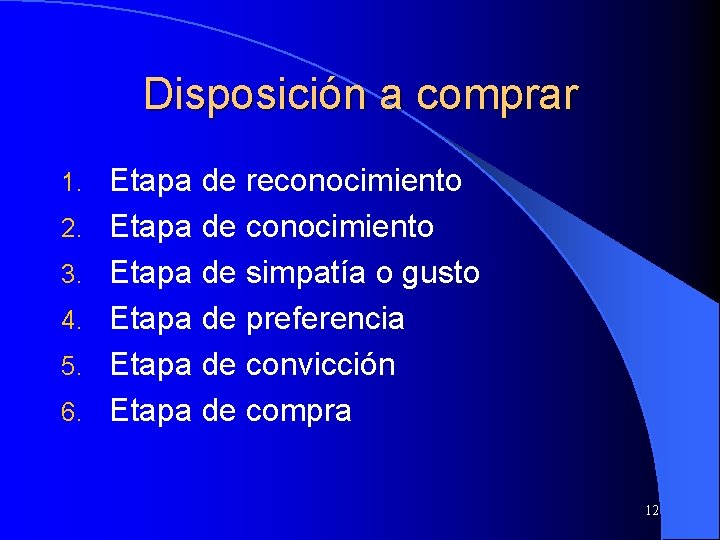 Disposición a comprar

1. Etapa de reconocimiento
2. Etapa de conocimiento
3. Etapa de simpatía o gusto
4. Etapa de preferencia
5. Etapa de convicción
6. Etapa de compra

12